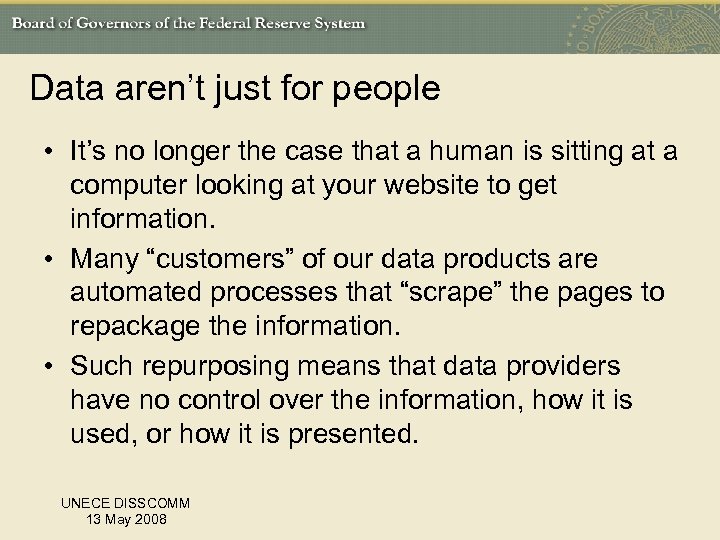 Board of Governors of the Federal Reserve System

Data aren't just for people

• It's no longer the case that a human is sitting at a computer looking at your website to get information.

• Many "customers" of our data products are automated processes that "scrape" the pages to repackage the information.

• Such repurposing means that data providers have no control over the information, how it is used, or how it is presented.

UNECE DISSCOMM
13 May 2008